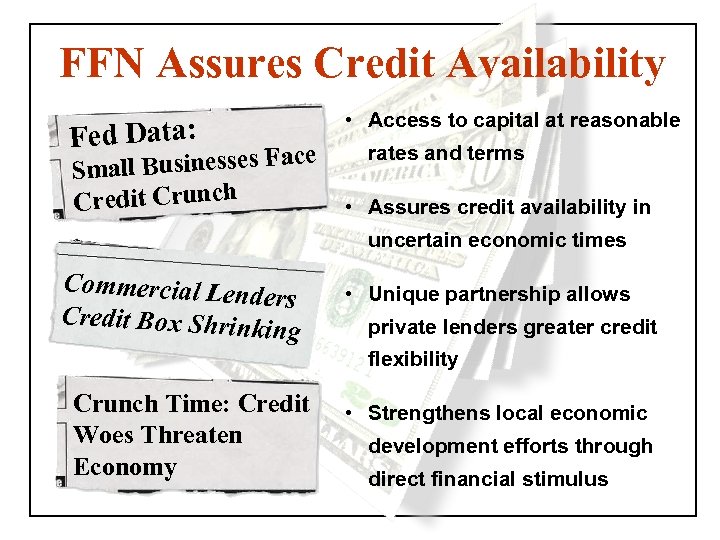 FFN Assures Credit Availability

Fed Data:
Small Businesses Face Credit Crunch

Commercial Lenders Credit Box Shrinking

Crunch Time: Credit Woes Threaten Economy

• Access to capital at reasonable rates and terms

• Assures credit availability in uncertain economic times

• Unique partnership allows private lenders greater credit flexibility

• Strengthens local economic development efforts through direct financial stimulus